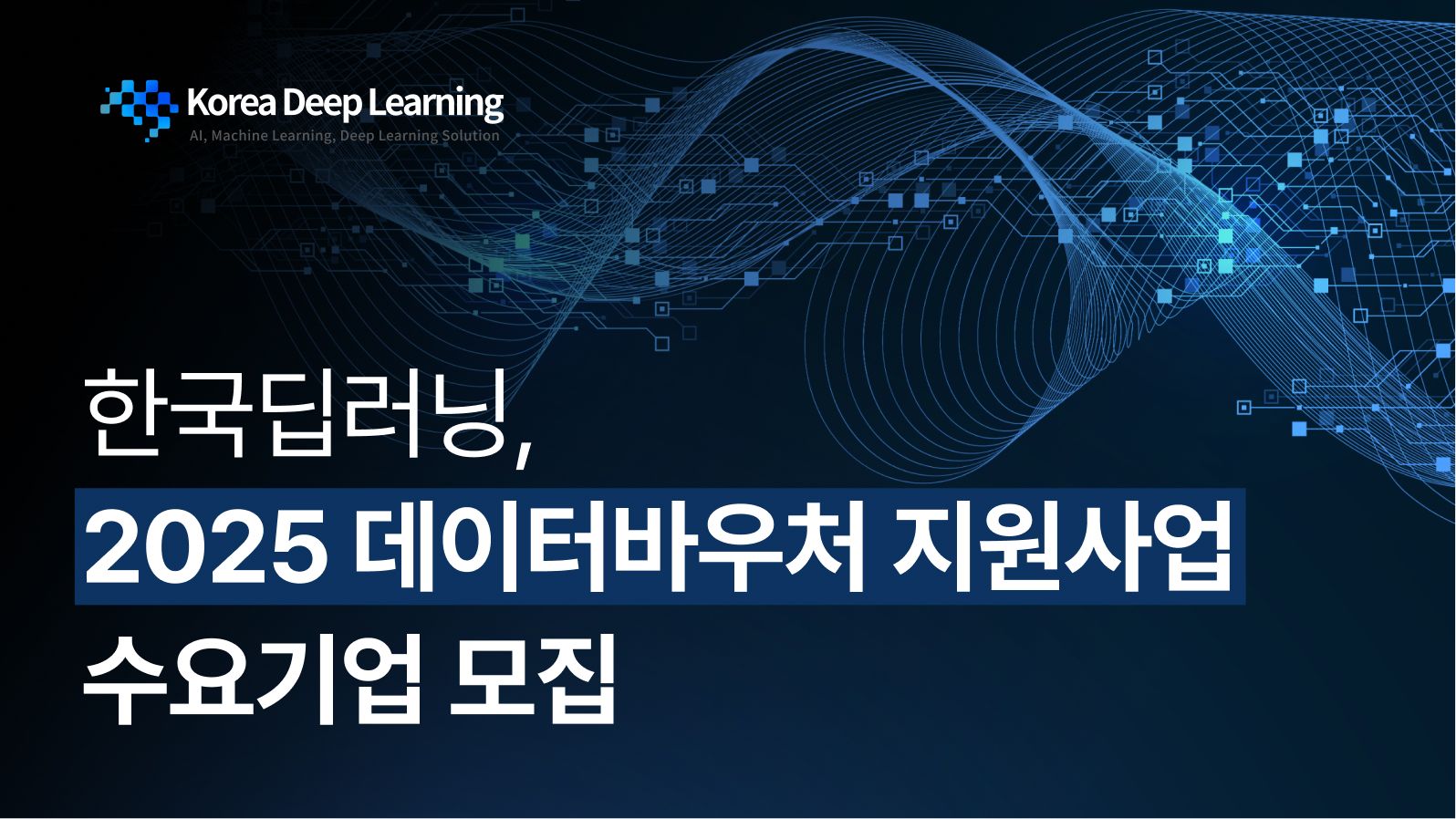 Korea Deep Learning
AI, Machine Learning, Deep Learning Solution

한국딥러닝,
2025 데이터바우처 지원사업
수요기업 모집